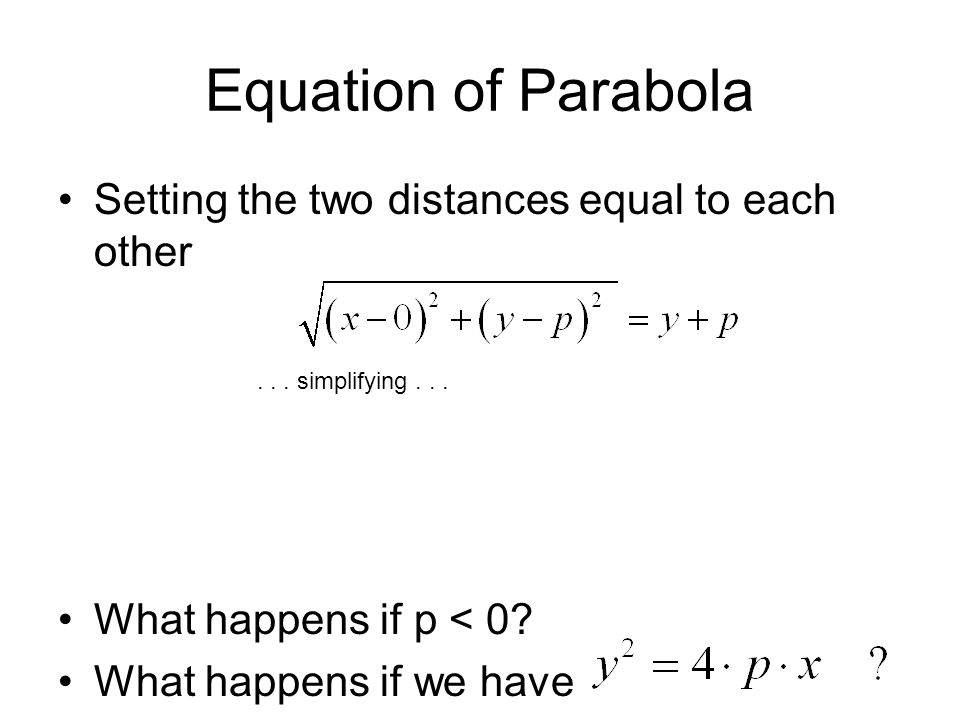 Equation of Parabola

• Setting the two distances equal to each other

$\sqrt{(x-0)^2+(y-p)^2}=y+p$

. . . simplifying . . .

• What happens if p < 0?
• What happens if we have $y^2=4\cdot p\cdot x$ ?